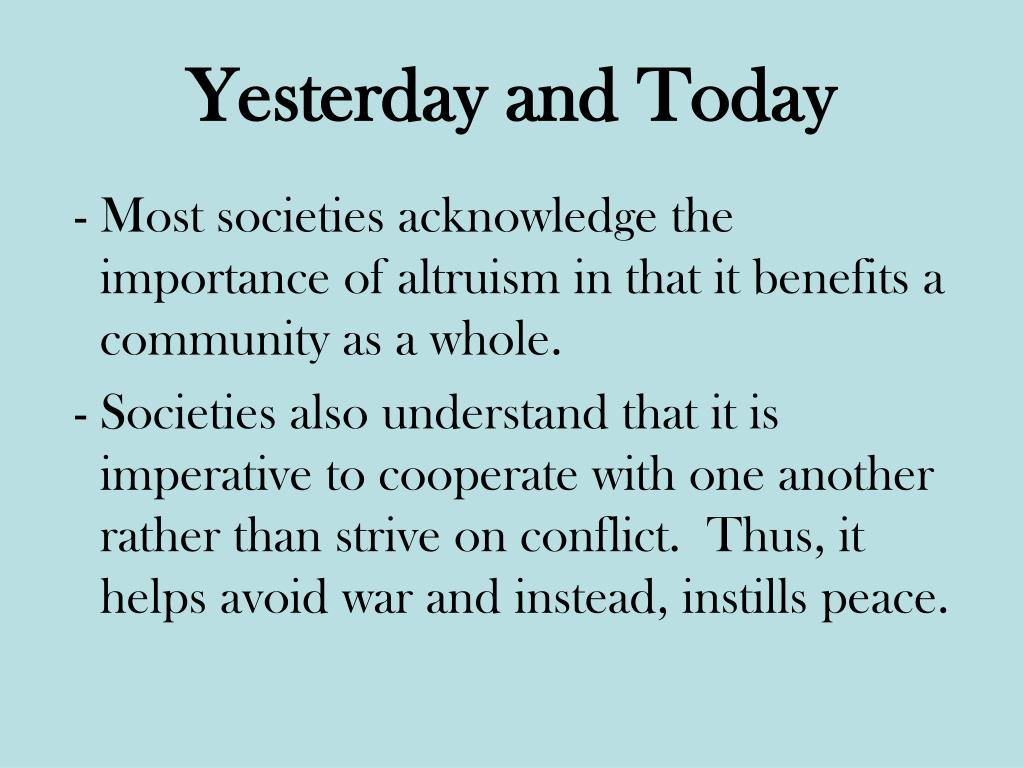 Yesterday and Today

- Most societies acknowledge the importance of altruism in that it benefits a community as a whole.

- Societies also understand that it is imperative to cooperate with one another rather than strive on conflict. Thus, it helps avoid war and instead, instills peace.